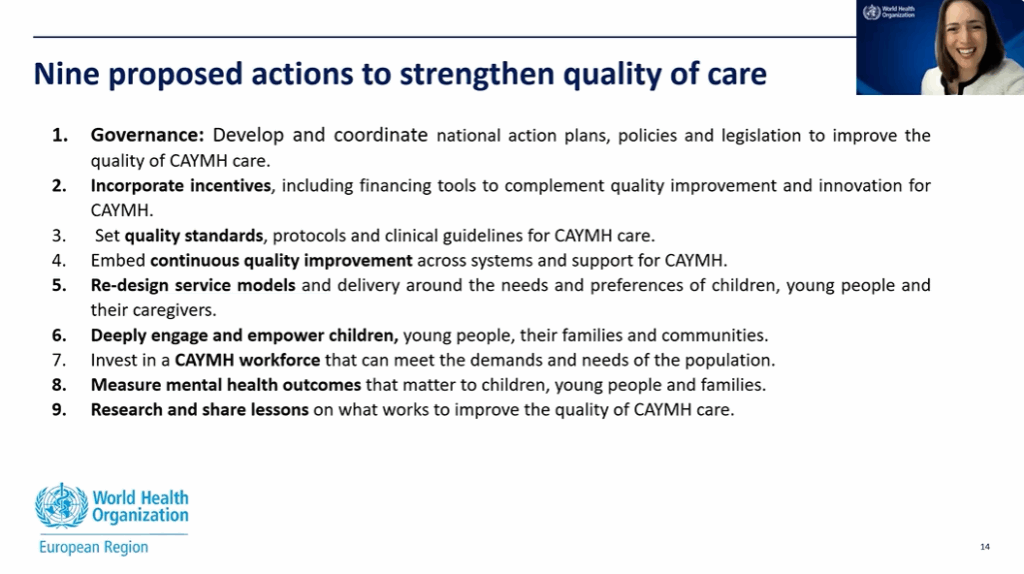 World Health Organization

Nine proposed actions to strengthen quality of care

1. Governance: Develop and coordinate national action plans, policies and legislation to improve the quality of CAYMH care.
2. Incorporate incentives, including financing tools to complement quality improvement and innovation for CAYMH.
3. Set quality standards, protocols and clinical guidelines for CAYMH care.
4. Embed continuous quality improvement across systems and support for CAYMH.
5. Re-design service models and delivery around the needs and preferences of children, young people and their caregivers.
6. Deeply engage and empower children, young people, their families and communities.
7. Invest in a CAYMH workforce that can meet the demands and needs of the population.
8. Measure mental health outcomes that matter to children, young people and families.
9. Research and share lessons on what works to improve the quality of CAYMH care.

World Health Organization
European Region

14